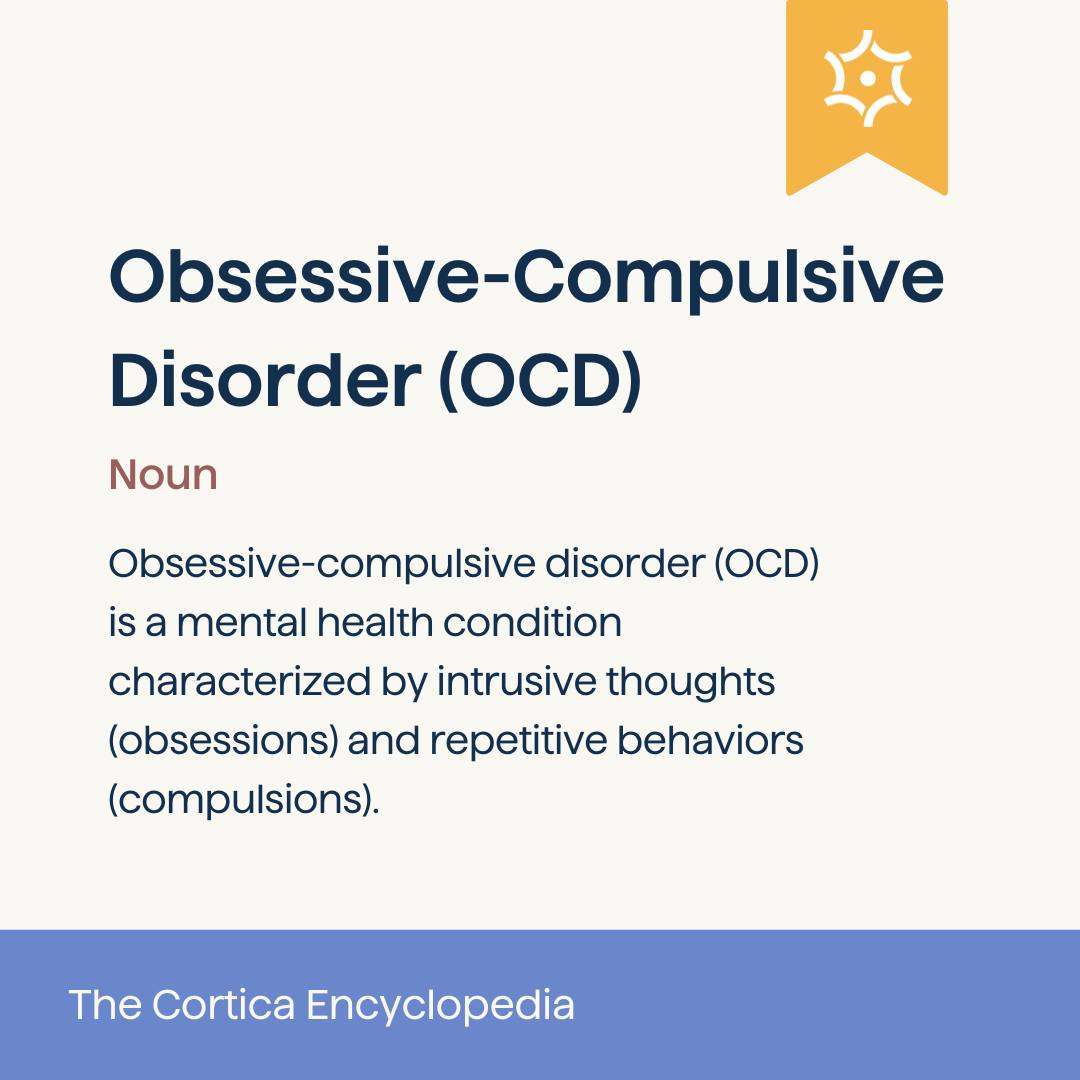 Obsessive-Compulsive Disorder (OCD)

Noun

Obsessive-compulsive disorder (OCD) is a mental health condition characterized by intrusive thoughts (obsessions) and repetitive behaviors (compulsions).

The Cortica Encyclopedia